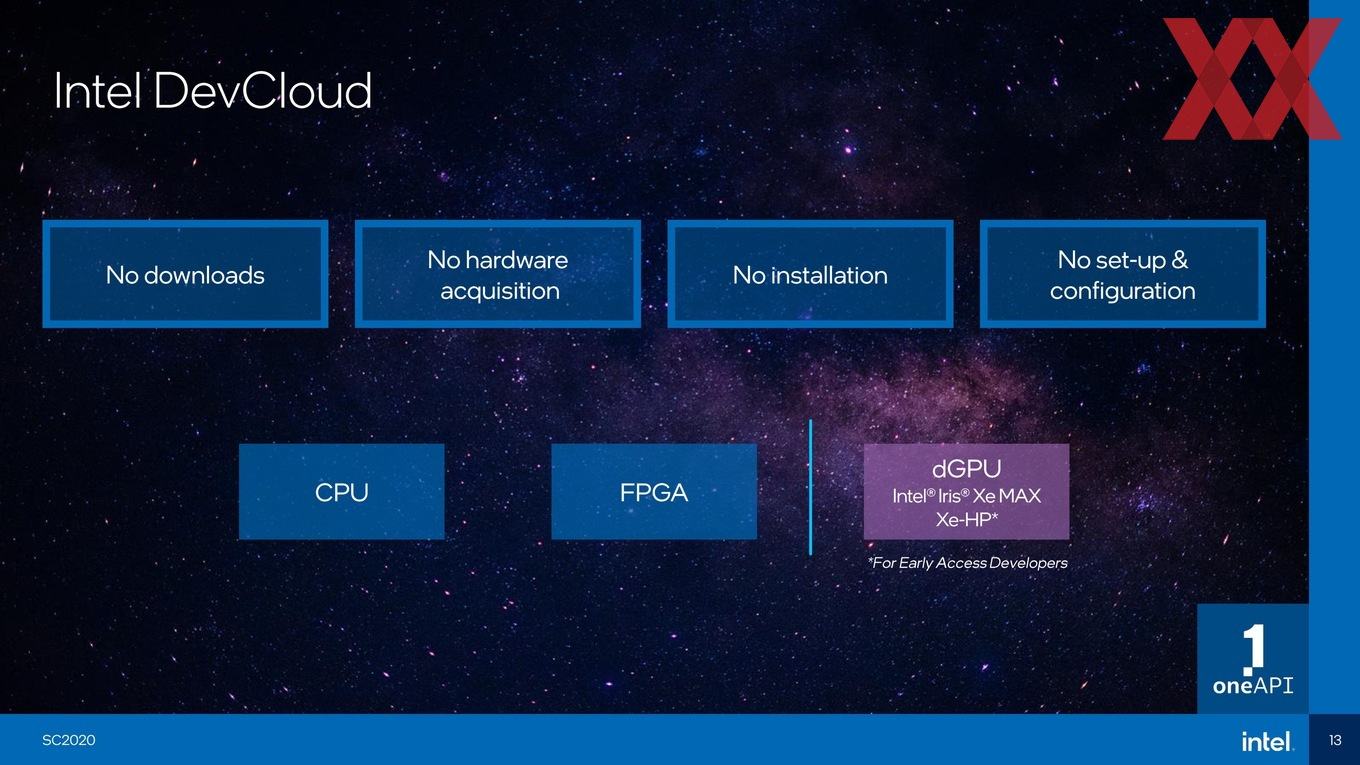 Intel DevCloud

No downloads

No hardware acquisition

No installation

No set-up & configuration

CPU

FPGA

dGPU
Intel® Iris® Xe MAX
Xe-HP*

*For Early Access Developers

1
oneAPI

SC2020

intel.

13